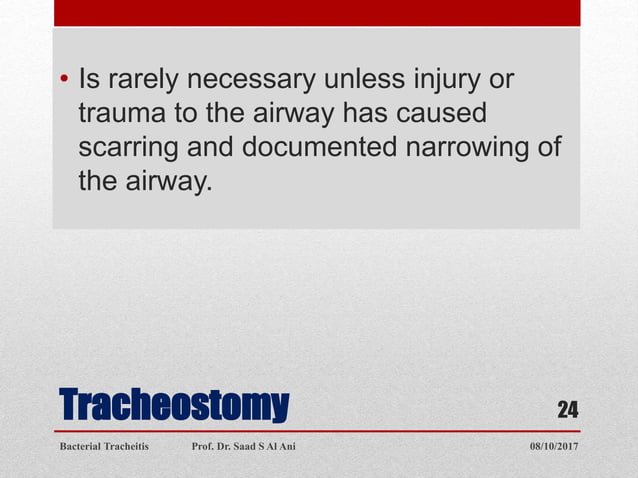 • Is rarely necessary unless injury or trauma to the airway has caused scarring and documented narrowing of the airway.

Tracheostomy

24

Bacterial Tracheitis Prof. Dr. Saad S Al Ani 08/10/2017